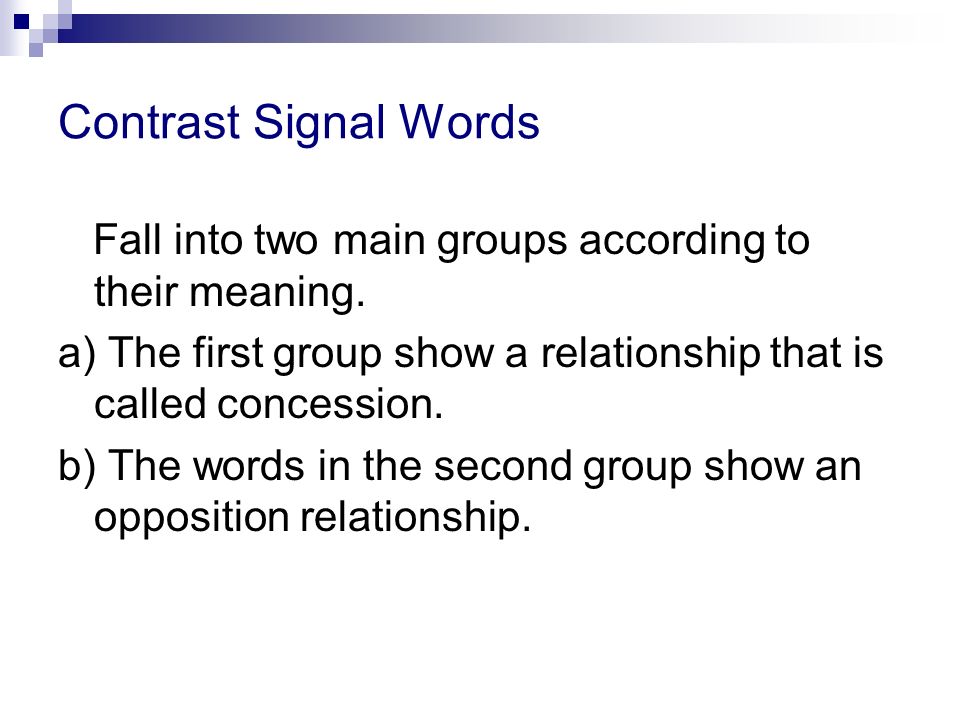 Contrast Signal Words

Fall into two main groups according to their meaning.

a) The first group show a relationship that is called concession.

b) The words in the second group show an opposition relationship.